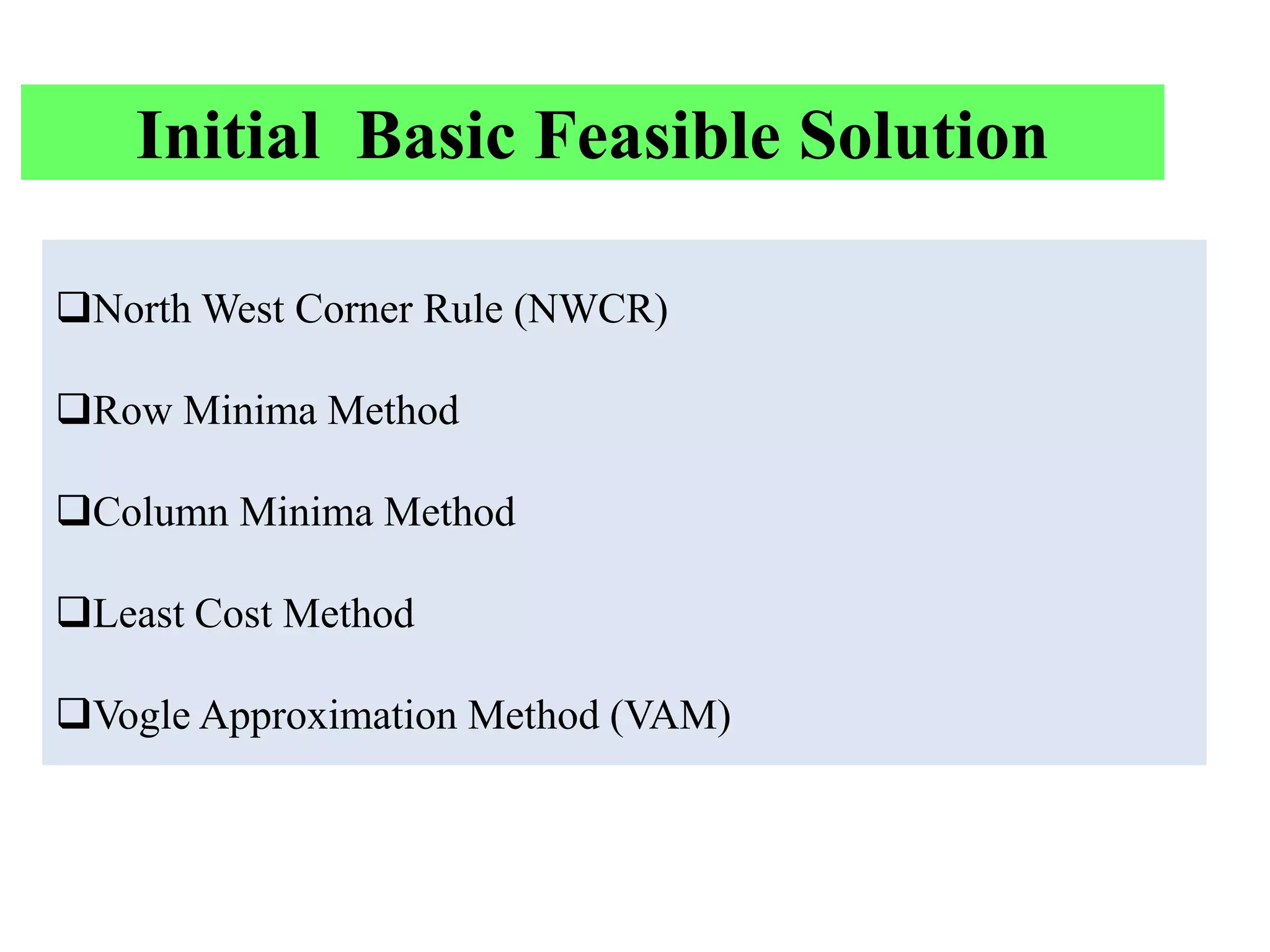 Initial Basic Feasible Solution

❑North West Corner Rule (NWCR)

❑Row Minima Method

❑Column Minima Method

❑Least Cost Method

❑Vogle Approximation Method (VAM)